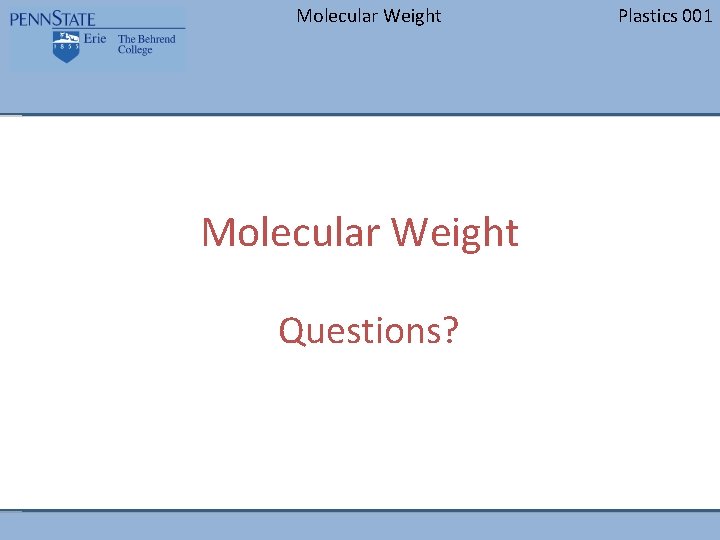 PENNSTATE
1855
Erie The Behrend College

Molecular Weight

Plastics 001

Molecular Weight

Questions?